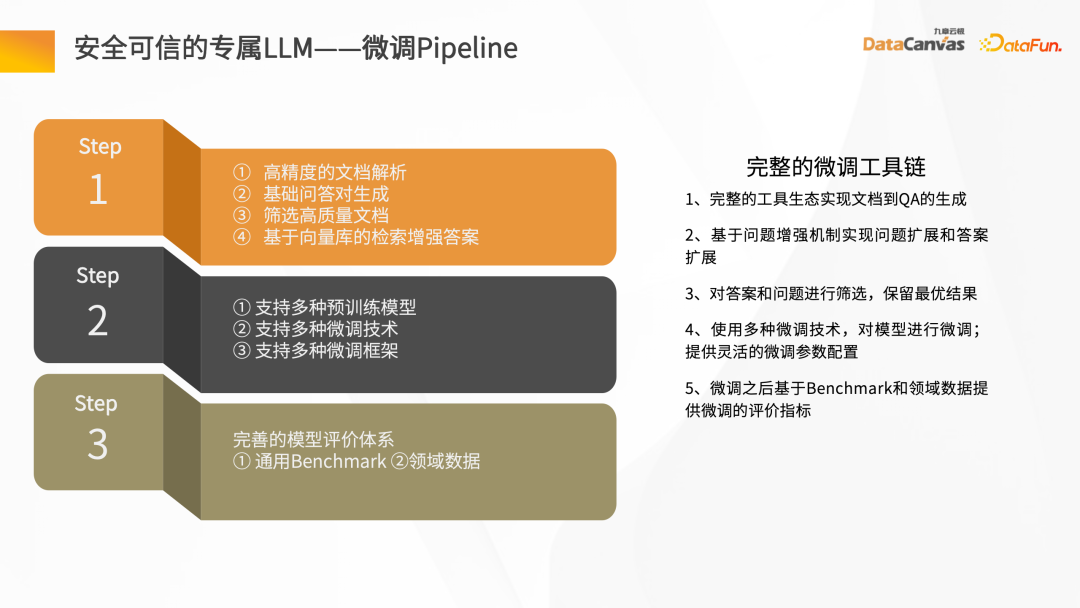 安全可信的专属LLM——微调Pipeline

九章云极 DataCanvas DataFun.

Step
1

① 高精度的文档解析
② 基础问答对生成
③ 筛选高质量文档
④ 基于向量库的检索增强答案

Step
2

① 支持多种预训练模型
② 支持多种微调技术
③ 支持多种微调框架

Step
3

完善的模型评价体系
① 通用Benchmark ②领域数据

完整的微调工具链

1、完整的工具生态实现文档到QA的生成

2、基于问题增强机制实现问题扩展和答案扩展

3、对答案和问题进行筛选，保留最优结果

4、使用多种微调技术，对模型进行微调；提供灵活的微调参数配置

5、微调之后基于Benchmark和领域数据提供微调的评价指标